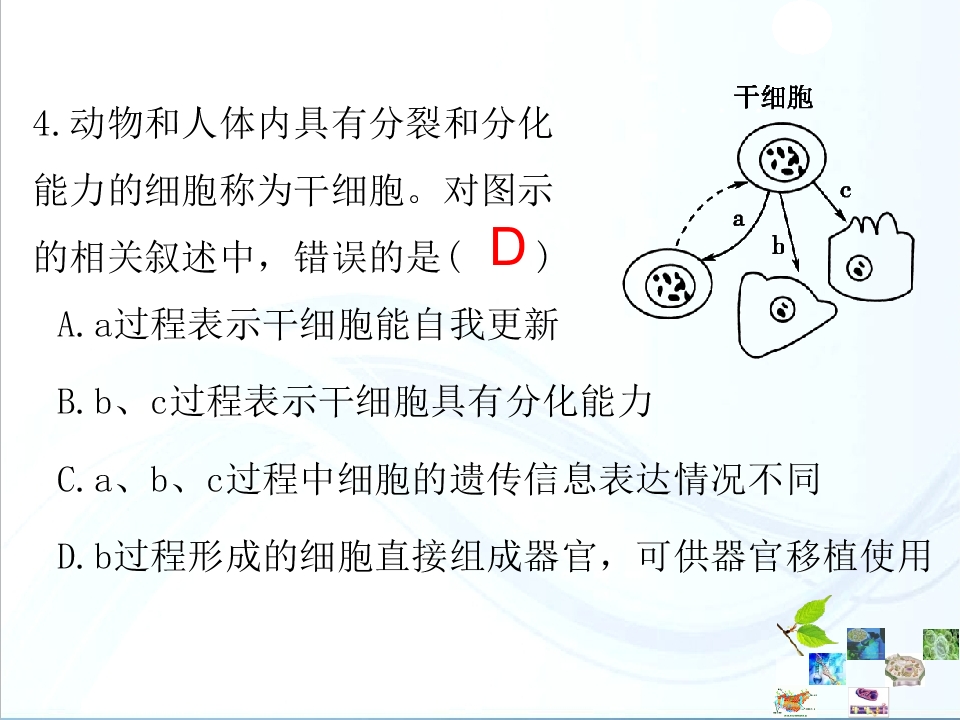 4.动物和人体内具有分裂和分化能力的细胞称为干细胞。对图示的相关叙述中，错误的是( D )

干细胞

a

b

c

A.a过程表示干细胞能自我更新

B.b、c过程表示干细胞具有分化能力

C.a、b、c过程中细胞的遗传信息表达情况不同

D.b过程形成的细胞直接组成器官，可供器官移植使用